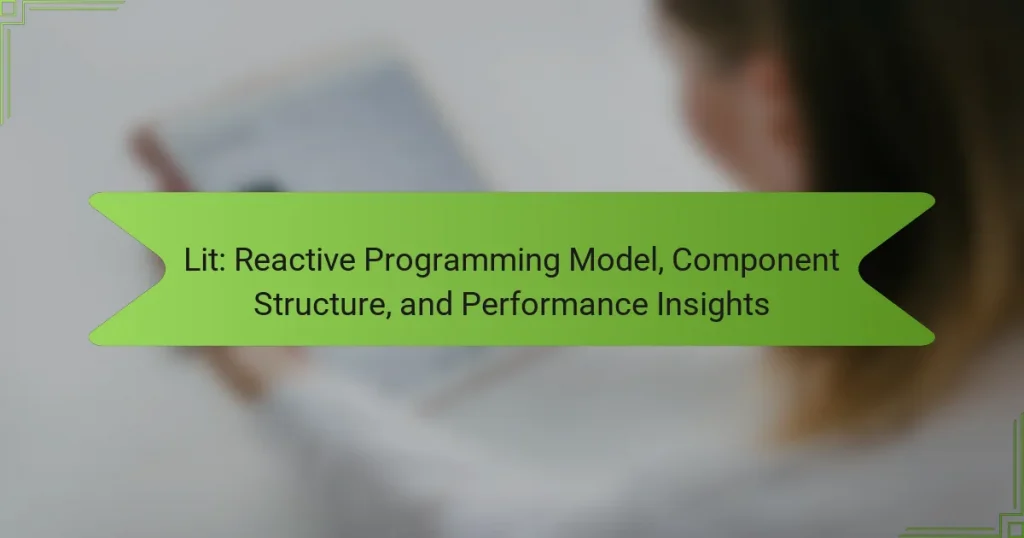 Lit: Reactive Programming Model, Component Structure, and Performance Insights